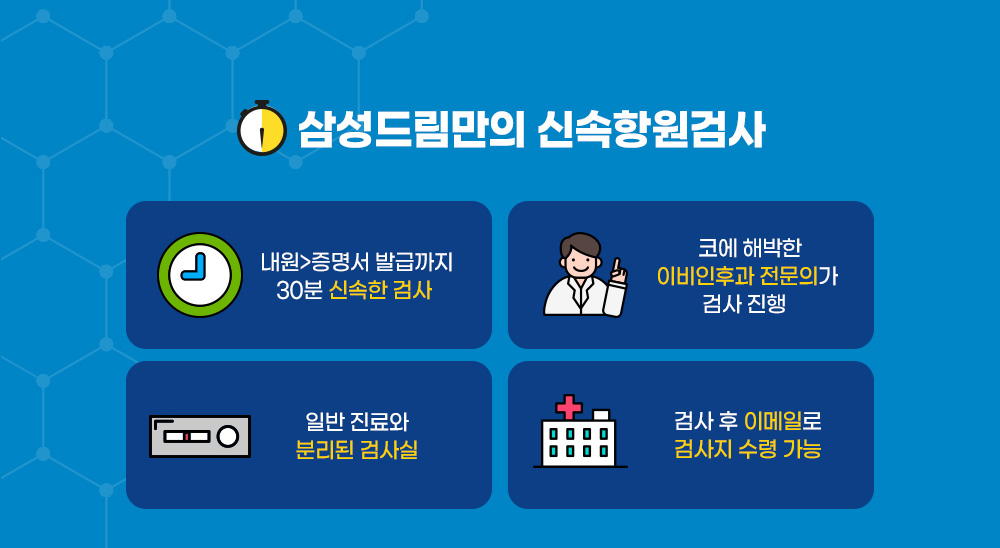 삼성드림만의 신속항원검사

내원>증명서 발급까지
30분 신속한 검사

코에 해박한
이비인후과 전문의가
검사 진행

일반 진료와
분리된 검사실

검사 후 이메일로
검사지 수령 가능